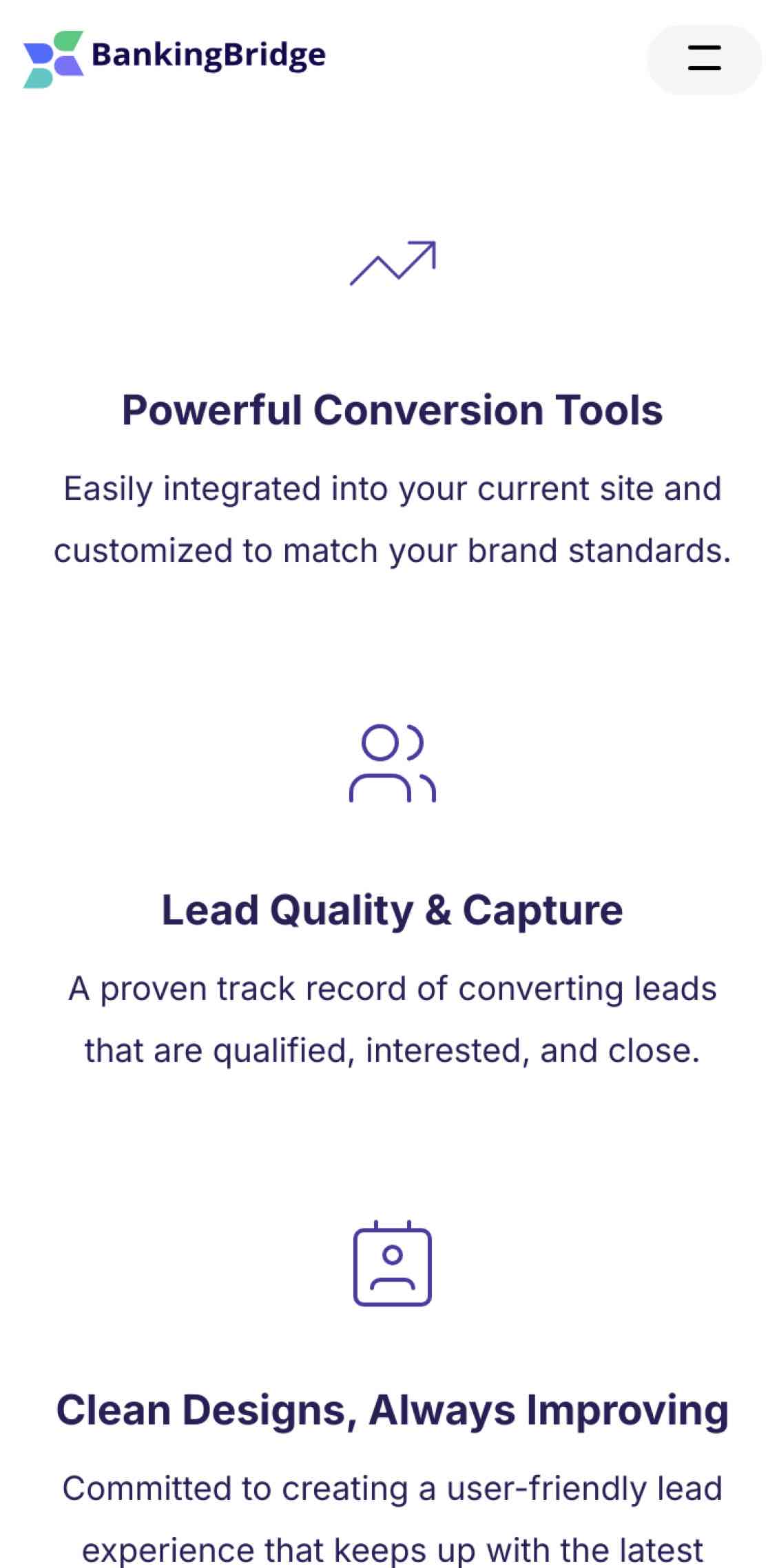 BankingBridge

Powerful Conversion Tools

Easily integrated into your current site and customized to match your brand standards.

Lead Quality & Capture

A proven track record of converting leads that are qualified, interested, and close.

Clean Designs, Always Improving

Committed to creating a user-friendly lead experience that keeps up with the latest